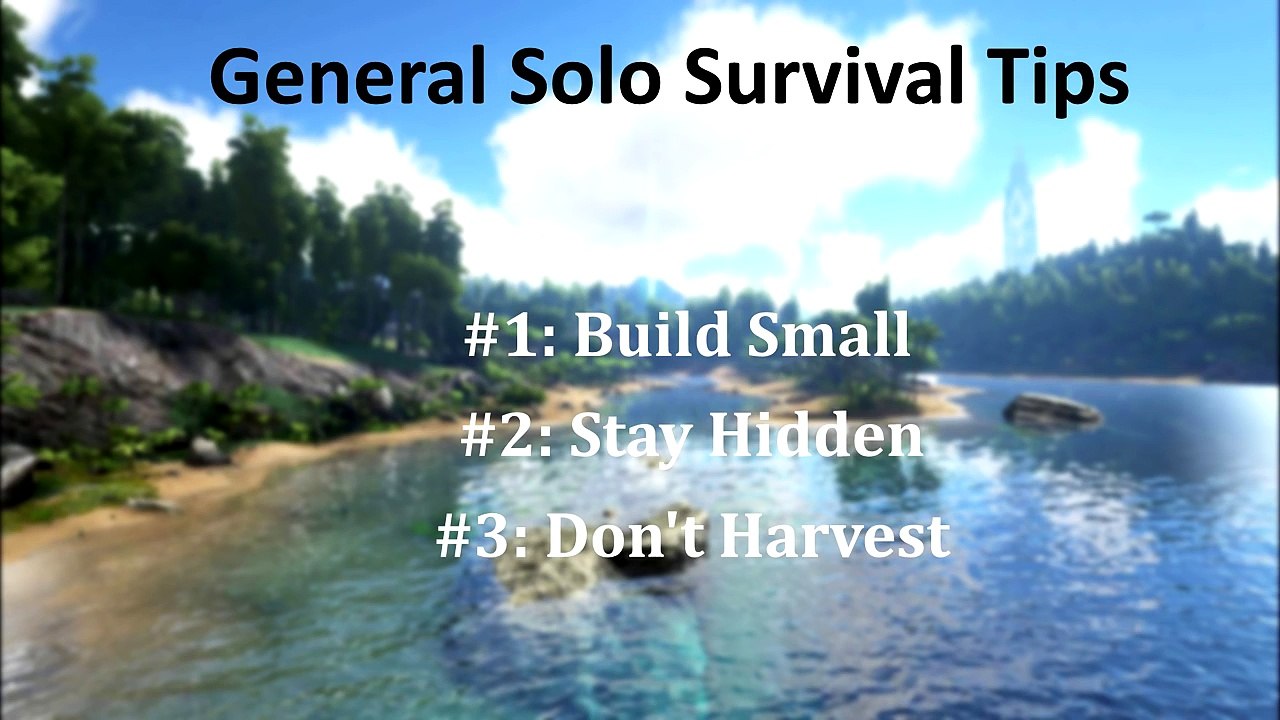 General Solo Survival Tips

#1: Build Small

#2: Stay Hidden

#3: Don't Harvest